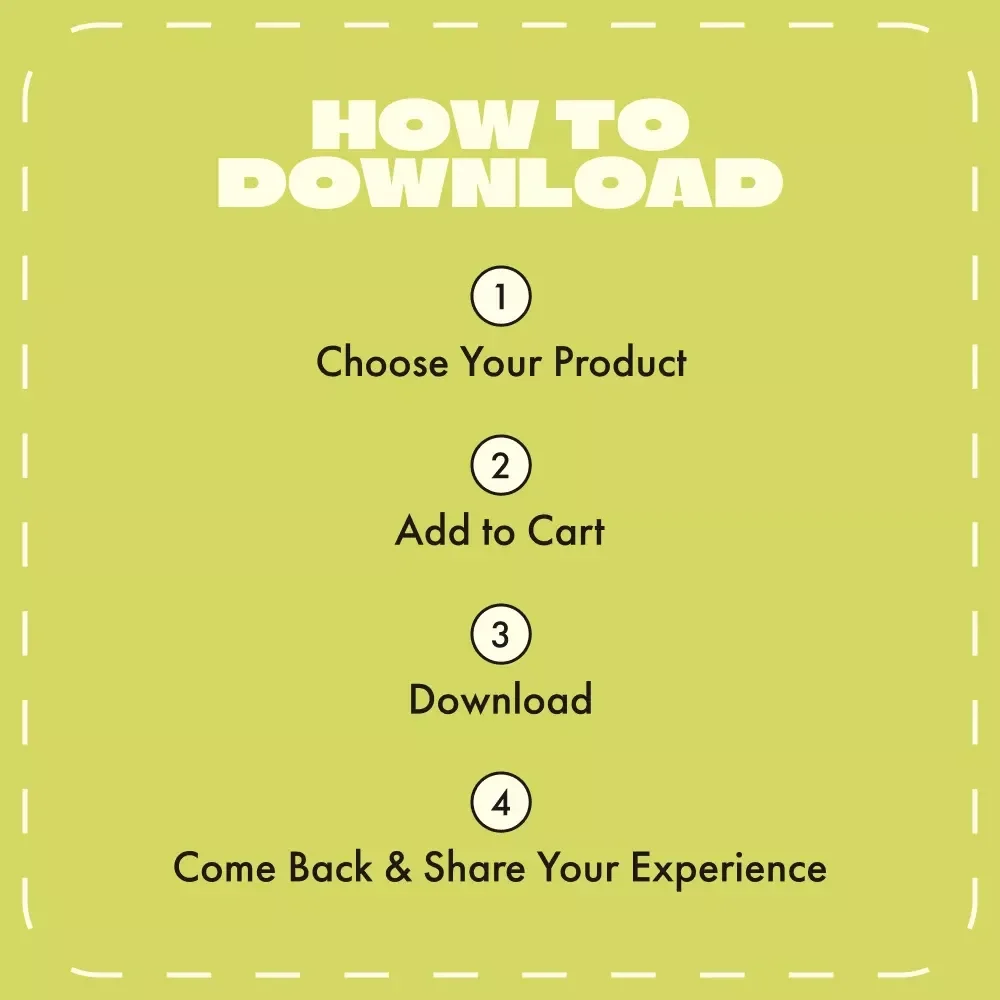 HOW TO DOWNLOAD

1
Choose Your Product

2
Add to Cart

3
Download

4
Come Back & Share Your Experience